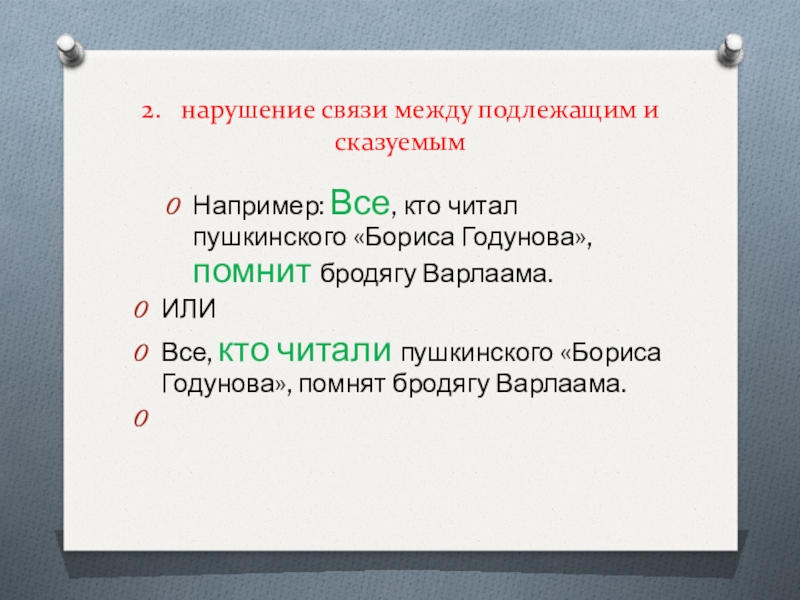 2. нарушение связи между подлежащим и сказуемым

Например: Все, кто читал пушкинского «Бориса Годунова», помнит бродягу Варлаама.

ИЛИ

Все, кто читали пушкинского «Бориса Годунова», помнят бродягу Варлаама.